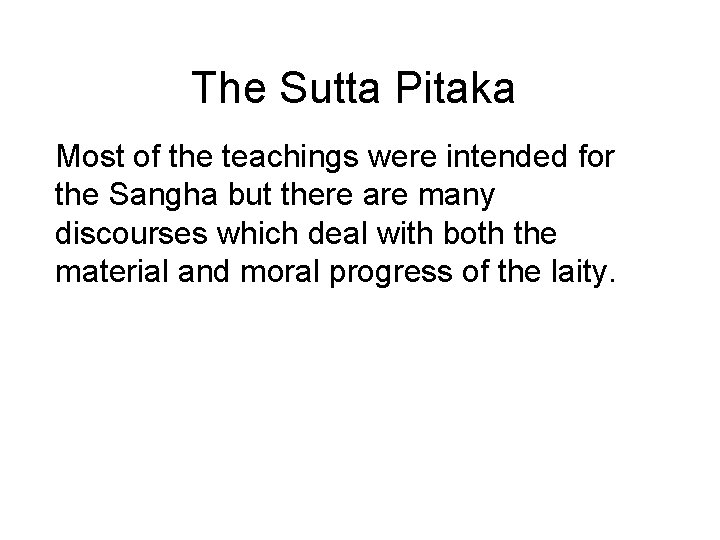 The Sutta Pitaka

Most of the teachings were intended for the Sangha but there are many discourses which deal with both the material and moral progress of the laity.